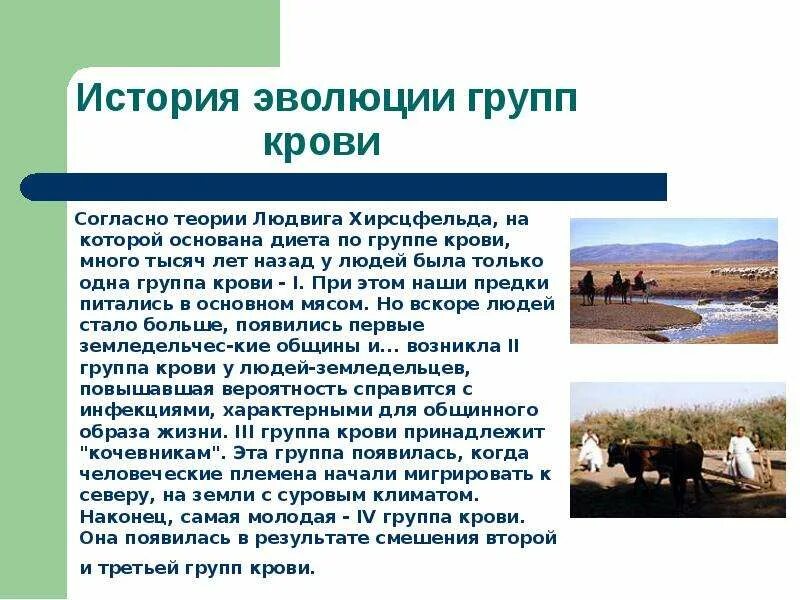 История эволюции групп крови

Согласно теории Людвига Хирсцфельда, на которой основана диета по группе крови, много тысяч лет назад у людей была только одна группа крови - I. При этом наши предки питались в основном мясом. Но вскоре людей стало больше, появились первые земледельчес-кие общины и... возникла II группа крови у людей-земледельцев, повышавшая вероятность справится с инфекциями, характерными для общинного образа жизни. III группа крови принадлежит "кочевникам". Эта группа появилась, когда человеческие племена начали мигрировать к северу, на земли с суровым климатом. Наконец, самая молодая - IV группа крови. Она появилась в результате смешения второй и третьей групп крови.